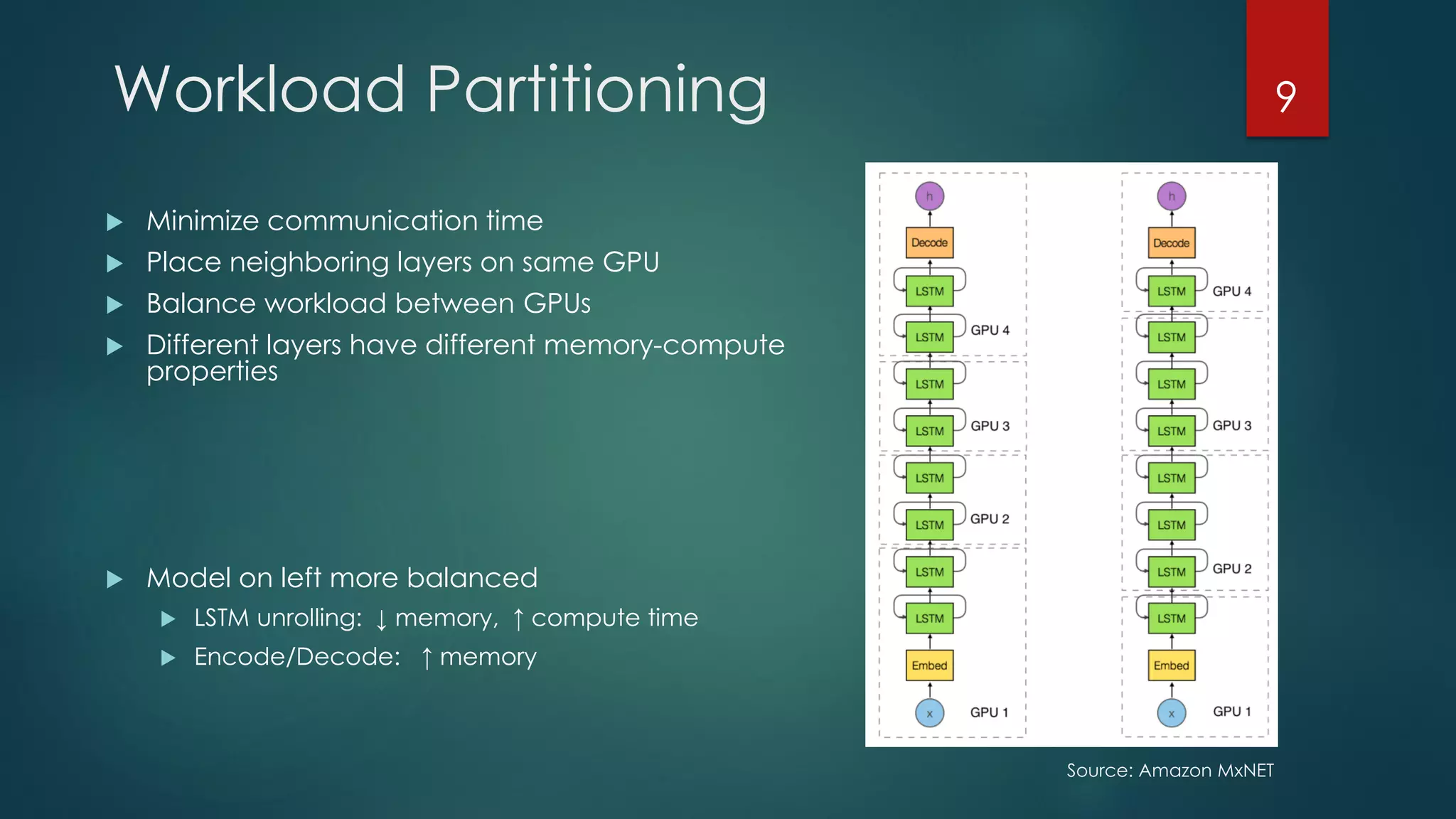 Workload Partitioning

9

Minimize communication time
Place neighboring layers on same GPU
Balance workload between GPUs
Different layers have different memory-compute properties

Model on left more balanced
LSTM unrolling: ↓ memory, ↑ compute time
Encode/Decode: ↑ memory

h
Decode
LSTM
LSTM
GPU 4
LSTM
LSTM
GPU 3
LSTM
LSTM
GPU 2
LSTM
LSTM
Embed
x
GPU 1

h
Decode
LSTM
GPU 4
LSTM
LSTM
LSTM
GPU 3
LSTM
LSTM
LSTM
GPU 2
LSTM
Embed
x
GPU 1

Source: Amazon MxNET